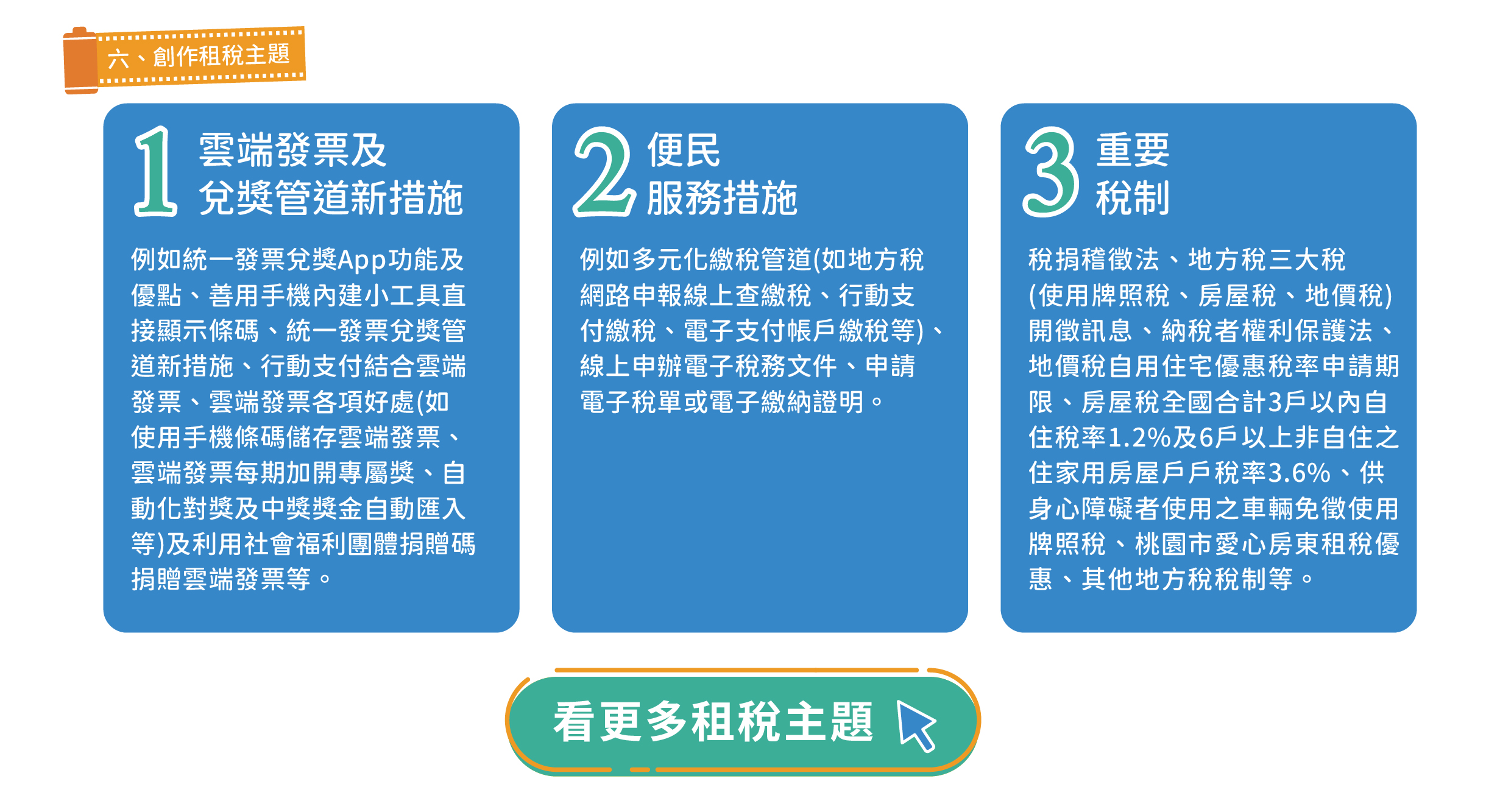 六、創作租稅主題

1 雲端發票及兌獎管道新措施

例如統一發票兌獎App功能及優點、善用手機內建小工具直接顯示條碼、統一發票兌獎管道新措施、行動支付結合雲端發票、雲端發票各項好處(如使用手機條碼儲存雲端發票、雲端發票每期加開專屬獎、自動化對獎及中獎獎金自動匯入等)及利用社會福利團體捐贈碼捐贈雲端發票等。

2 便民服務措施

例如多元化繳稅管道(如地方稅網路申報線上查繳稅、行動支付繳稅、電子支付帳戶繳稅等)、線上申辦電子稅務文件、申請電子稅單或電子繳納證明。

3 重要稅制

稅捐稽徵法、地方稅三大稅(使用牌照稅、房屋稅、地價稅)開徵訊息、納稅者權利保護法、地價稅自用住宅優惠稅率申請期限、房屋稅全國合計3戶以內自住稅率1.2%及6戶以上非自住之住家用房屋戶戶稅率3.6%、供身心障礙者使用之車輛免徵使用牌照稅、桃園市愛心房東租稅優惠、其他地方稅稅制等。

看更多租稅主題